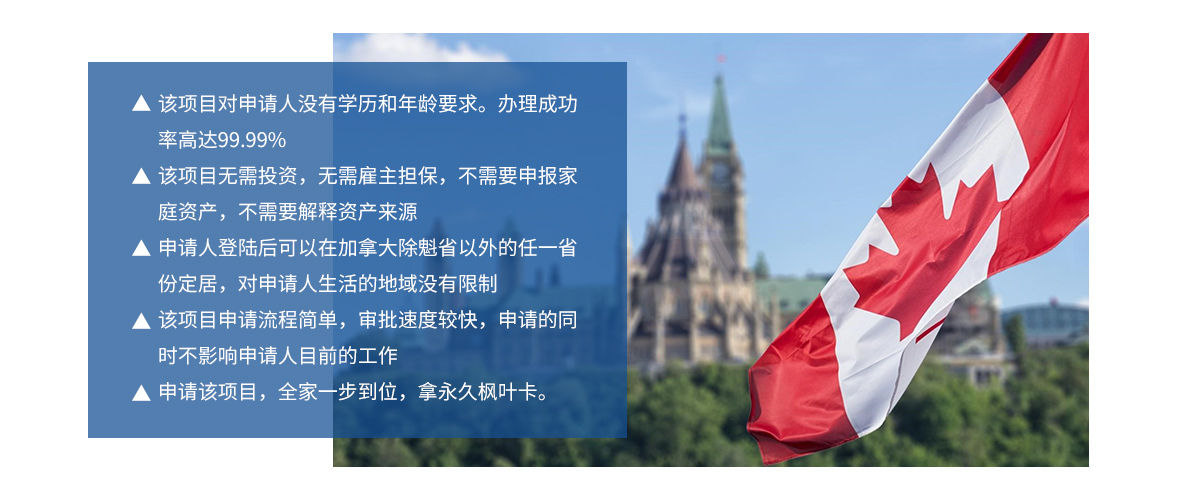 ▲ 该项目对申请人没有学历和年龄要求。办理成功率高达99.99%

▲ 该项目无需投资，无需雇主担保，不需要申报家庭资产，不需要解释资产来源

▲ 申请人登陆后可以在加拿大除魁省以外的任一省份定居，对申请人生活的地域没有限制

▲ 该项目申请流程简单，审批速度较快，申请的同时不影响申请人目前的工作

▲ 申请该项目，全家一步到位，拿永久枫叶卡。